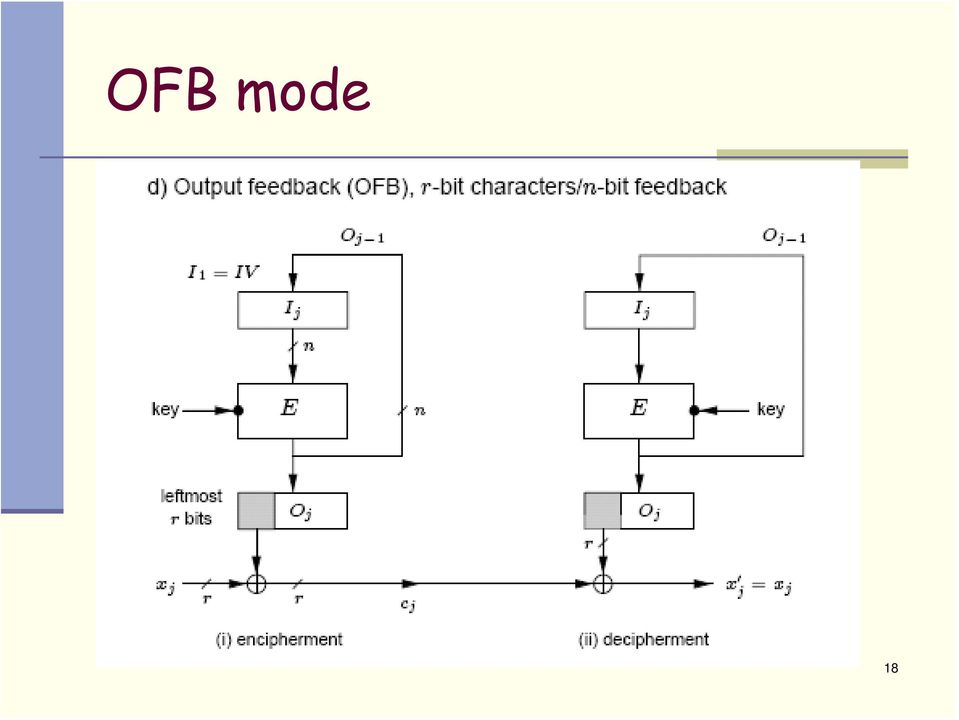 OFB mode

d) Output feedback (OFB), $r$-bit characters/$n$-bit feedback

$O_{j-1}$

$I_1 = IV$

$I_j$

$n$

key

$E$

$n$

leftmost $r$ bits

$O_j$

$x_j$

$r$

$r$

$c_j$

(i) encipherment

$O_{j-1}$

$I_j$

$E$

key

$O_j$

$r$

$x'_j = x_j$

(ii) decipherment

18